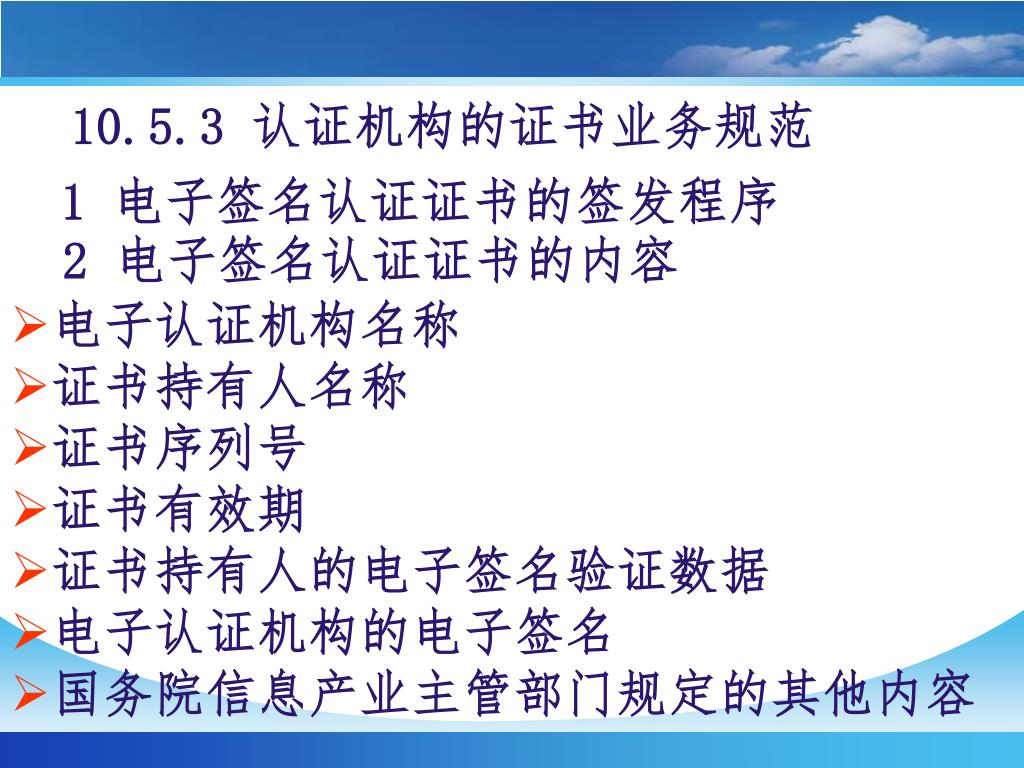 10.5.3 认证机构的证书业务规范

1 电子签名认证证书的签发程序
2 电子签名认证证书的内容

➢电子认证机构名称
➢证书持有人名称
➢证书序列号
➢证书有效期
➢证书持有人的电子签名验证数据
➢电子认证机构的电子签名
➢国务院信息产业主管部门规定的其他内容